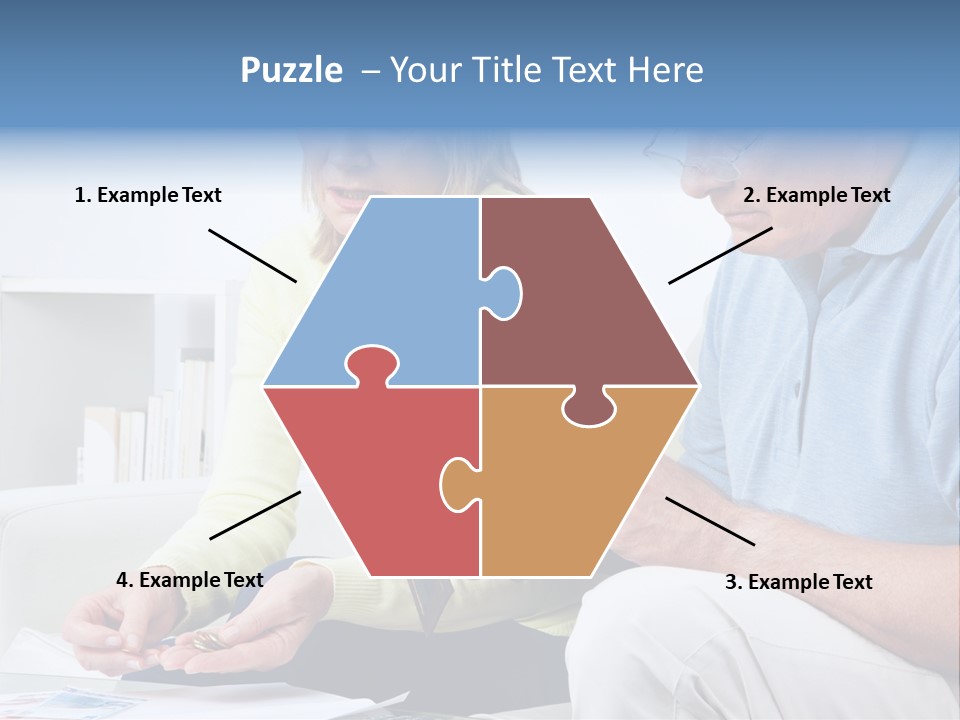 Puzzle – Your Title Text Here

1. Example Text

2. Example Text

4. Example Text

3. Example Text